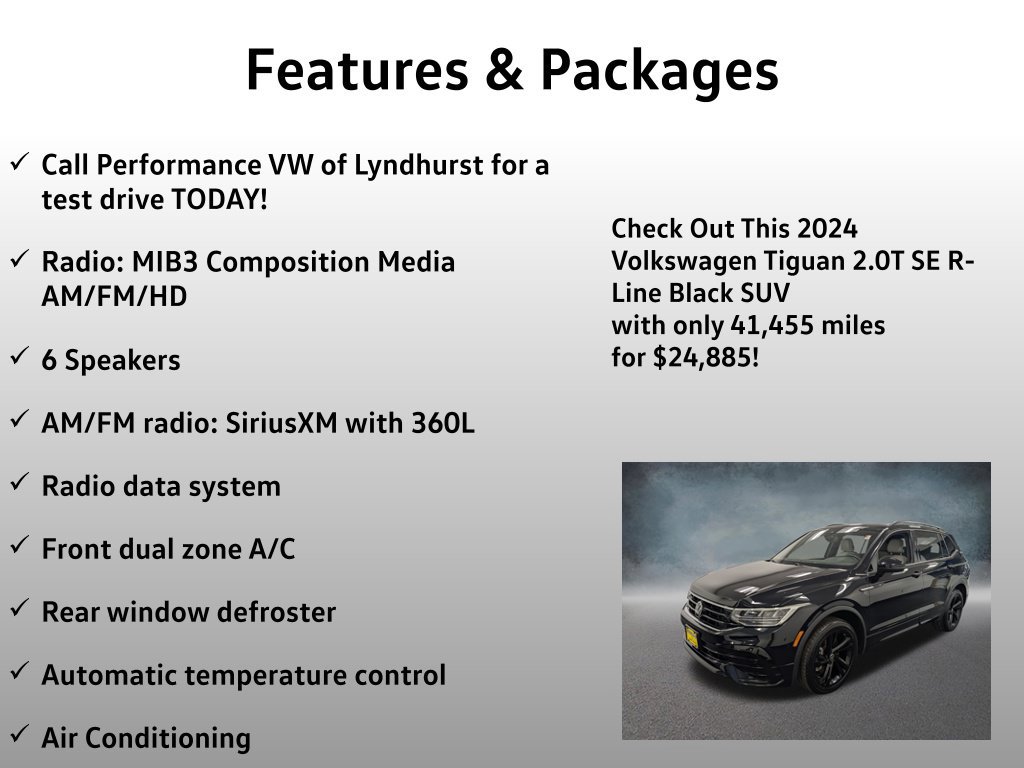 Features & Packages

✓ Call Performance VW of Lyndhurst for a test drive TODAY!

✓ Radio: MIB3 Composition Media AM/FM/HD

✓ 6 Speakers

✓ AM/FM radio: SiriusXM with 360L

✓ Radio data system

✓ Front dual zone A/C

✓ Rear window defroster

✓ Automatic temperature control

✓ Air Conditioning

Check Out This 2024 Volkswagen Tiguan 2.0T SE R-Line Black SUV with only 41,455 miles for $24,885!